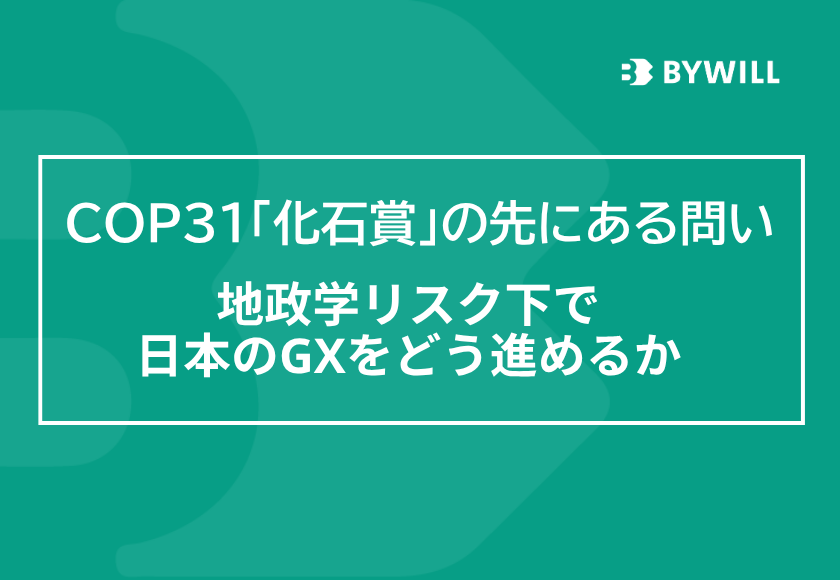 BYWILL

COP31「化石賞」の先にある問い

地政学リスク下で
日本のGXをどう進めるか